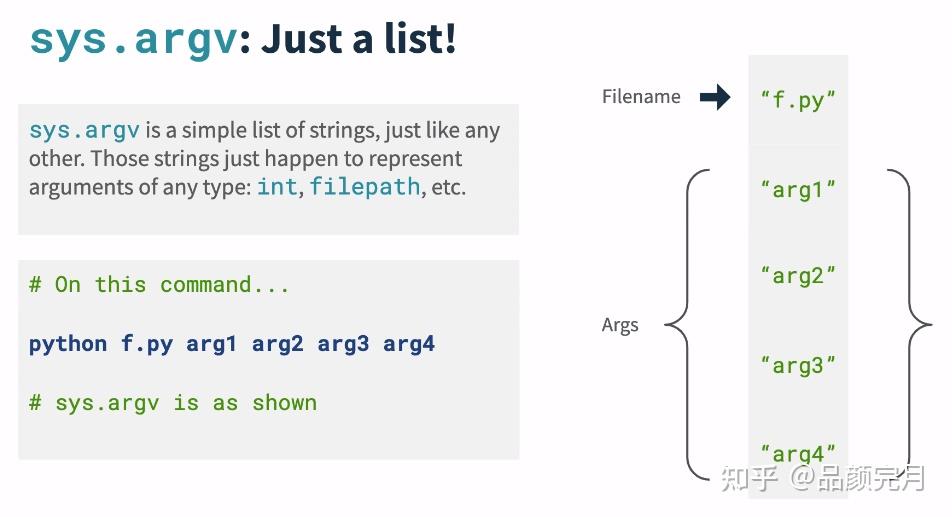 sys.argv: Just a list!

sys.argv is a simple list of strings, just like any other. Those strings just happen to represent arguments of any type: int, filepath, etc.

# On this command...

python f.py arg1 arg2 arg3 arg4

# sys.argv is as shown

Filename

"f.py"

Args

"arg1"

"arg2"

"arg3"

"arg4"

知乎 @品颜完月